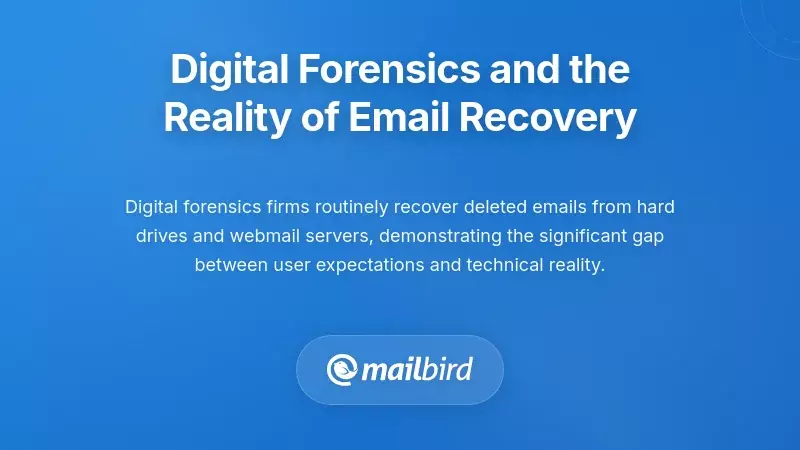 Digital Forensics and the Reality of Email Recovery

Digital forensics firms routinely recover deleted emails from hard drives and webmail servers, demonstrating the significant gap between user expectations and technical reality.

mailbird